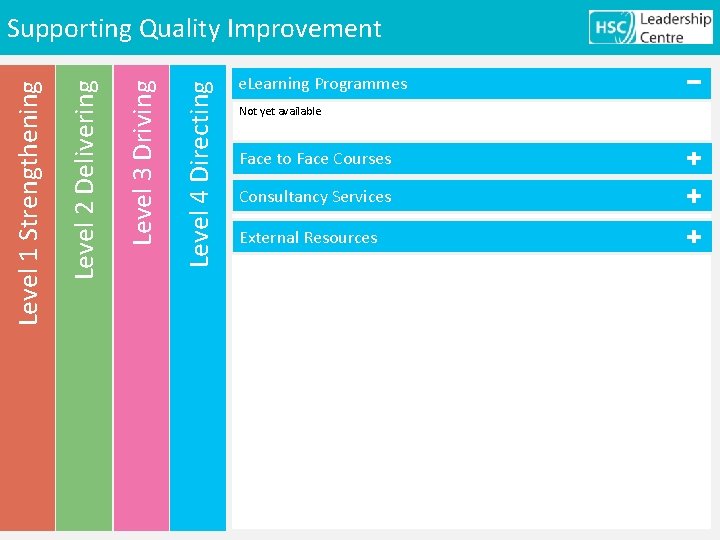 Supporting Quality Improvement

HSC Leadership Centre

Level 1 Strengthening

Level 2 Delivering

Level 3 Driving

Level 4 Directing

eLearning Programmes −

Not yet available

Face to Face Courses +

Consultancy Services +

External Resources +